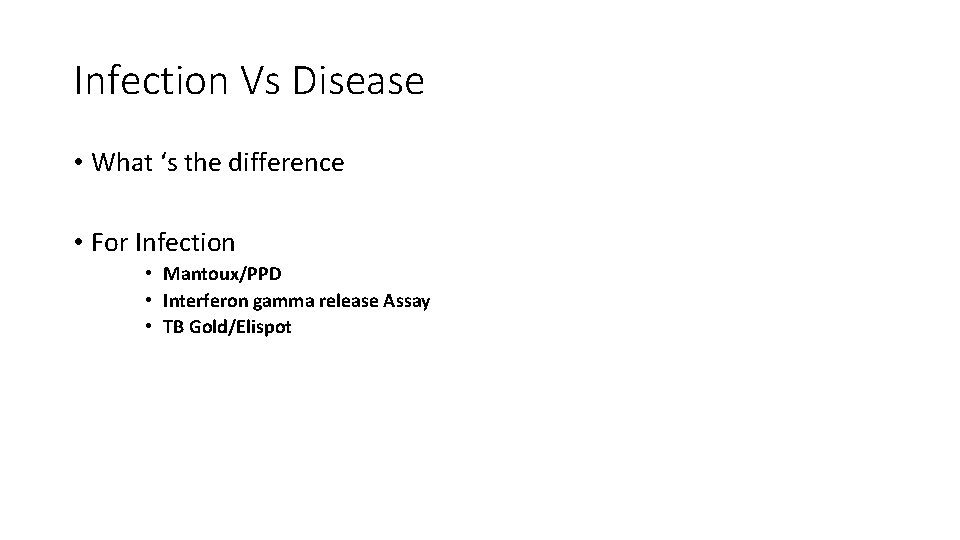 Infection Vs Disease

• What ‘s the difference

• For Infection

• Mantoux/PPD
• Interferon gamma release Assay
• TB Gold/Elispot